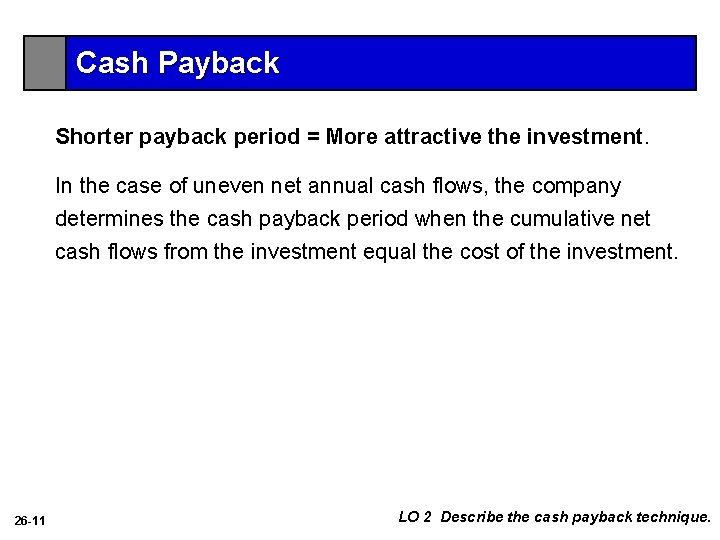 Cash Payback

Shorter payback period = More attractive the investment.

In the case of uneven net annual cash flows, the company determines the cash payback period when the cumulative net cash flows from the investment equal the cost of the investment.

26-11

LO 2 Describe the cash payback technique.